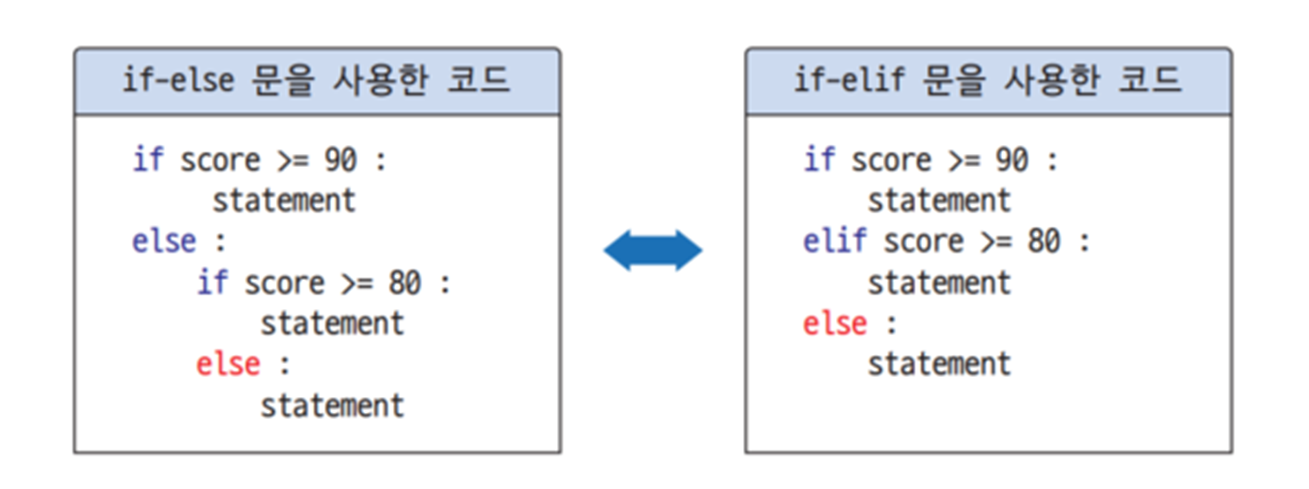 if-else 문을 사용한 코드

if score >= 90 :
    statement
else :
    if score >= 80 :
        statement
    else :
        statement

if-elif 문을 사용한 코드

if score >= 90 :
    statement
elif score >= 80 :
    statement
else :
    statement